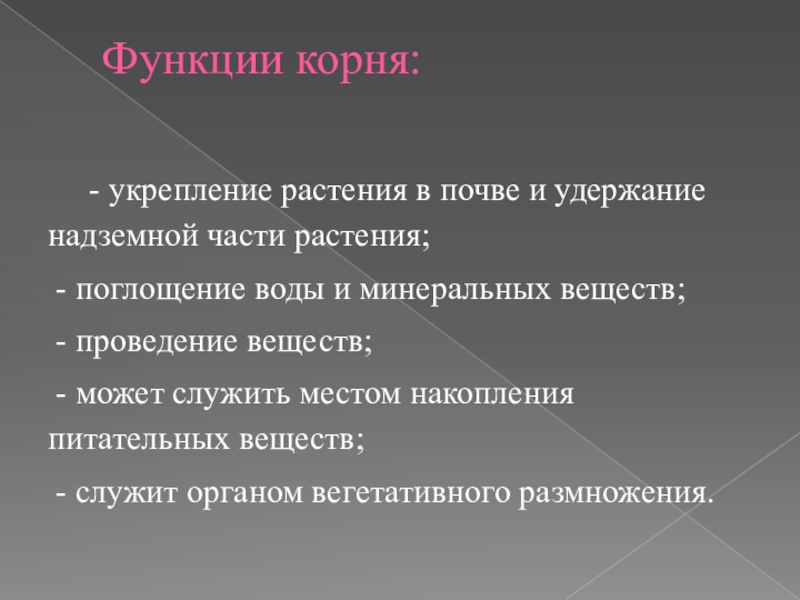 Функции корня:

- укрепление растения в почве и удержание надземной части растения;

- поглощение воды и минеральных веществ;

- проведение веществ;

- может служить местом накопления питательных веществ;

- служит органом вегетативного размножения.